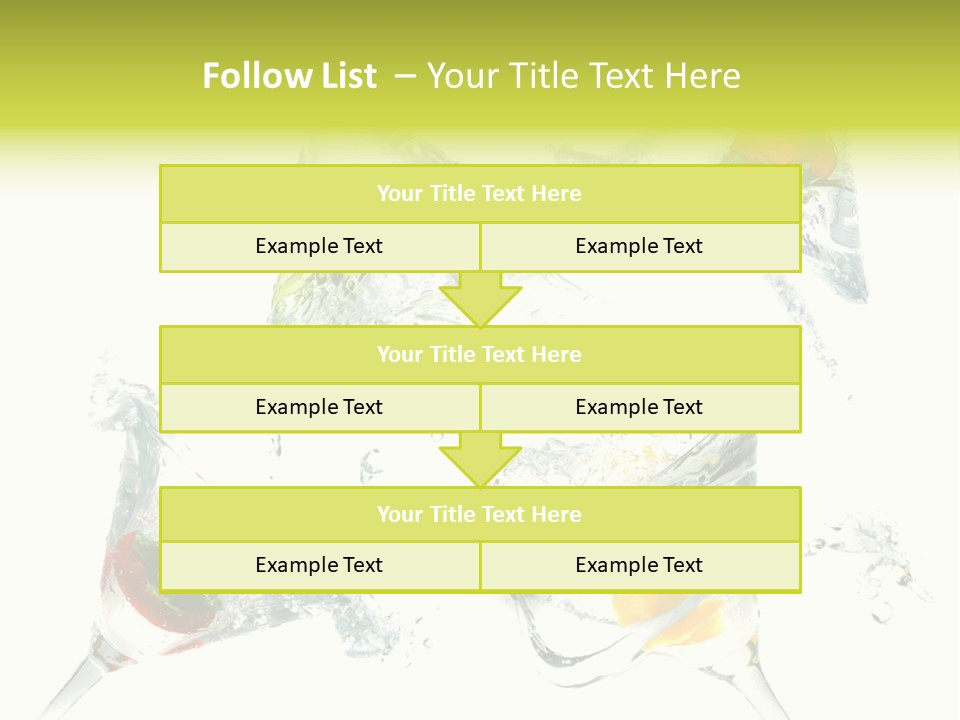 Follow List – Your Title Text Here

Your Title Text Here

Example Text

Example Text

Your Title Text Here

Example Text

Example Text

Your Title Text Here

Example Text

Example Text